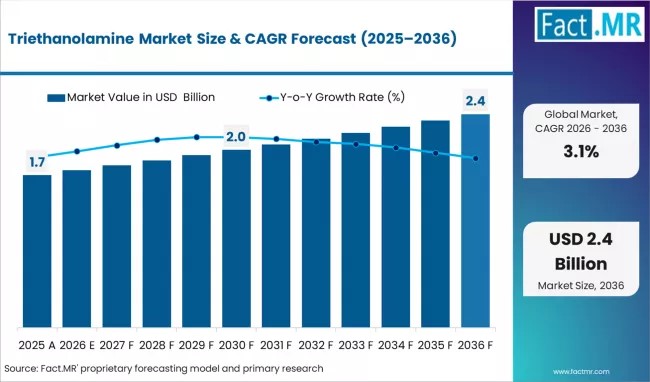 Triethanolamine Market Size & CAGR Forecast (2025–2036)

Fact.MR

Market Value in USD Billion

Y-o-Y Growth Rate (%)

1.7

2.0

2.4

2025 A
2026 E
2027 F
2028 F
2029 F
2030 F
2031 F
2032 F
2033 F
2034 F
2035 F
2036 F

Global Market, CAGR 2026 - 2036

3.1%

USD 2.4 Billion

Market Size, 2036

Source: Fact.MR' proprietary forecasting model and primary research

www.factmr.com